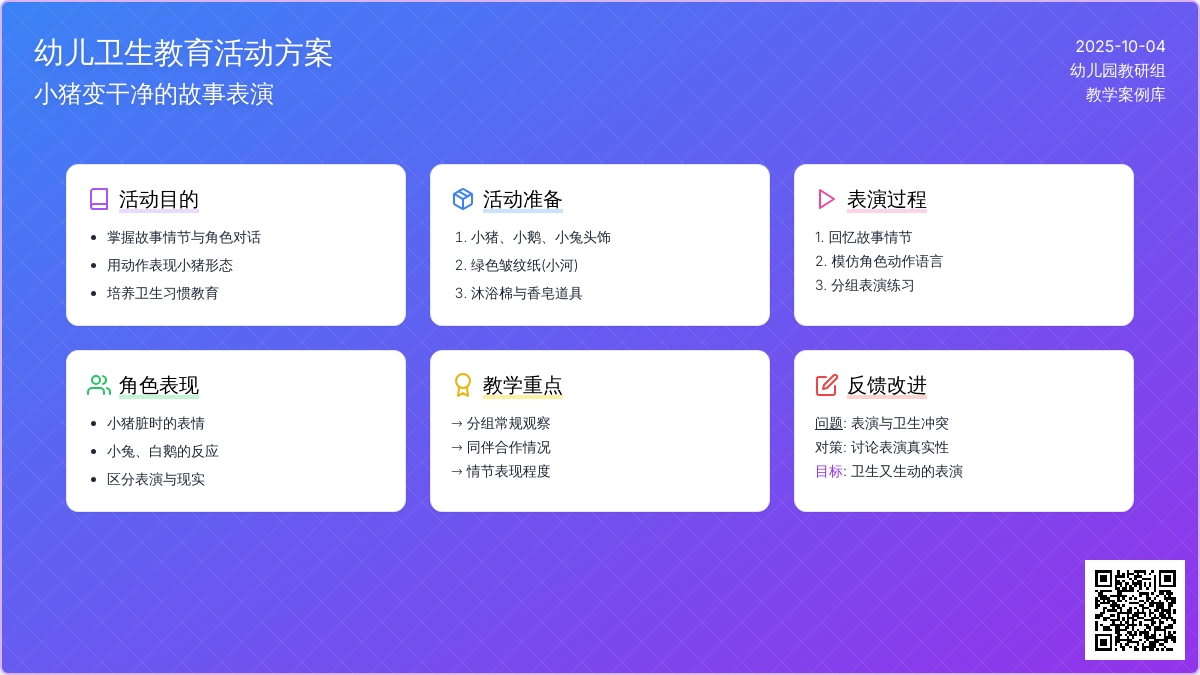 幼儿卫生教育活动方案
小猪变干净的故事表演

2025-10-04
幼儿园教研组
教学案例库

活动目的
- 掌握故事情节与角色对话
- 用动作表现小猪形态
- 培养卫生习惯教育

活动准备
1. 小猪、小鹅、小兔头饰
2. 绿色皱纹纸(小河)
3. 沐浴棉与香皂道具

表演过程
1. 回忆故事情节
2. 模仿角色动作语言
3. 分组表演练习

角色表现
- 小猪脏时的表情
- 小兔、白鹅的反应
- 区分表演与现实

教学重点
→ 分组常规观察
→ 同伴合作情况
→ 情节表现程度

反馈改进
问题: 表演与卫生冲突
对策: 讨论表演真实性
目标: 卫生又生动的表演